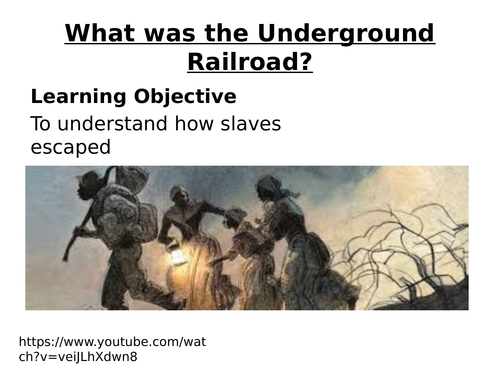 What was the Underground Railroad?

Learning Objective

To understand how slaves escaped

https://www.youtube.com/watch?v=veiJLhXdwn8